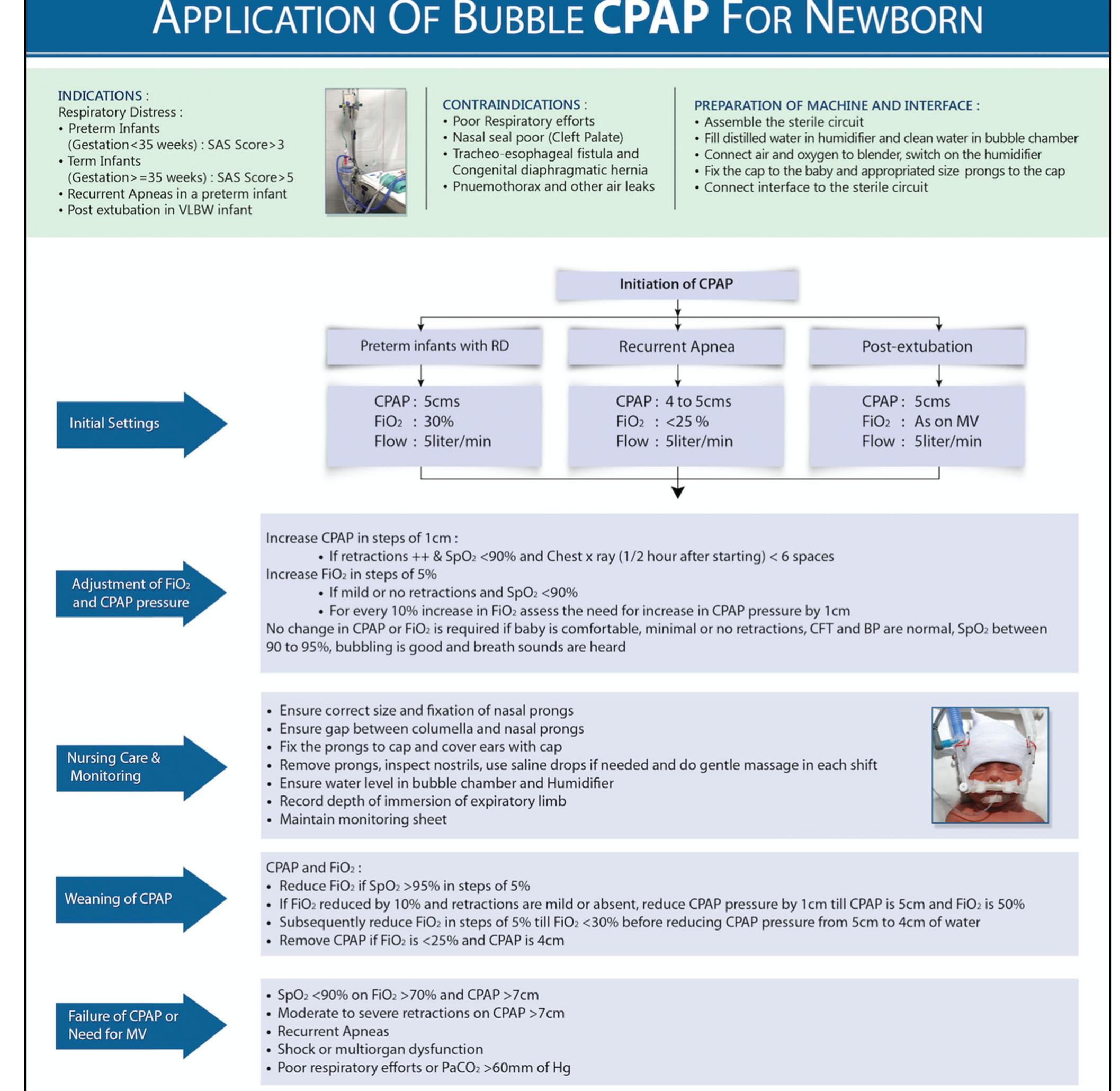 APPLICATION OF BUBBLE CPAP FOR NEWBORN

INDICATIONS :
Respiratory Distress :
• Preterm Infants (Gestation<35 weeks) : SAS Score>3
• Term Infants (Gestation>=35 weeks) : SAS Score>5
• Recurrent Apneas in a preterm infant
• Post extubation in VLBW infant

CONTRAINDICATIONS :
• Poor Respiratory efforts
• Nasal seal poor (Cleft Palate)
• Tracheo-esophageal fistula and Congenital diaphragmatic hernia
• Pnuemothorax and other air leaks

PREPARATION OF MACHINE AND INTERFACE :
• Assemble the sterile circuit
• Fill distilled water in humidifier and clean water in bubble chamber
• Connect air and oxygen to blender, switch on the humidifier
• Fix the cap to the baby and appropriated size prongs to the cap
• Connect interface to the sterile circuit

Initiation of CPAP

Preterm infants with RD

Recurrent Apnea

Post-extubation

Initial Settings

CPAP : 5cms
$FiO_2$ : 30%
Flow : 5liter/min

CPAP : 4 to 5cms
$FiO_2$ : <25 %
Flow : 5liter/min

CPAP : 5cms
$FiO_2$ : As on MV
Flow : 5liter/min

Adjustment of $FiO_2$ and CPAP pressure

Increase CPAP in steps of 1cm :
• If retractions ++ & $SpO_2$ <90% and Chest x ray (1/2 hour after starting) < 6 spaces
Increase $FiO_2$ in steps of 5%
• If mild or no retractions and $SpO_2$ <90%
• For every 10% increase in $FiO_2$ assess the need for increase in CPAP pressure by 1cm
No change in CPAP or $FiO_2$ is required if baby is comfortable, minimal or no retractions, CFT and BP are normal, $SpO_2$ between 90 to 95%, bubbling is good and breath sounds are heard

Nursing Care & Monitoring

• Ensure correct size and fixation of nasal prongs
• Ensure gap between columella and nasal prongs
• Fix the prongs to cap and cover ears with cap
• Remove prongs, inspect nostrils, use saline drops if needed and do gentle massage in each shift
• Ensure water level in bubble chamber and Humidifier
• Record depth of immersion of expiratory limb
• Maintain monitoring sheet

Weaning of CPAP

CPAP and $FiO_2$ :
• Reduce $FiO_2$ if $SpO_2$ >95% in steps of 5%
• If $FiO_2$ reduced by 10% and retractions are mild or absent, reduce CPAP pressure by 1cm till CPAP is 5cm and $FiO_2$ is 50%
• Subsequently reduce $FiO_2$ in steps of 5% till $FiO_2$ <30% before reducing CPAP pressure from 5cm to 4cm of water
• Remove CPAP if $FiO_2$ is <25% and CPAP is 4cm

Failure of CPAP or Need for MV

• $SpO_2$ <90% on $FiO_2$ >70% and CPAP >7cm
• Moderate to severe retractions on CPAP >7cm
• Recurrent Apneas
• Shock or multiorgan dysfunction
• Poor respiratory efforts or $PaCO_2$ >60mm of Hg